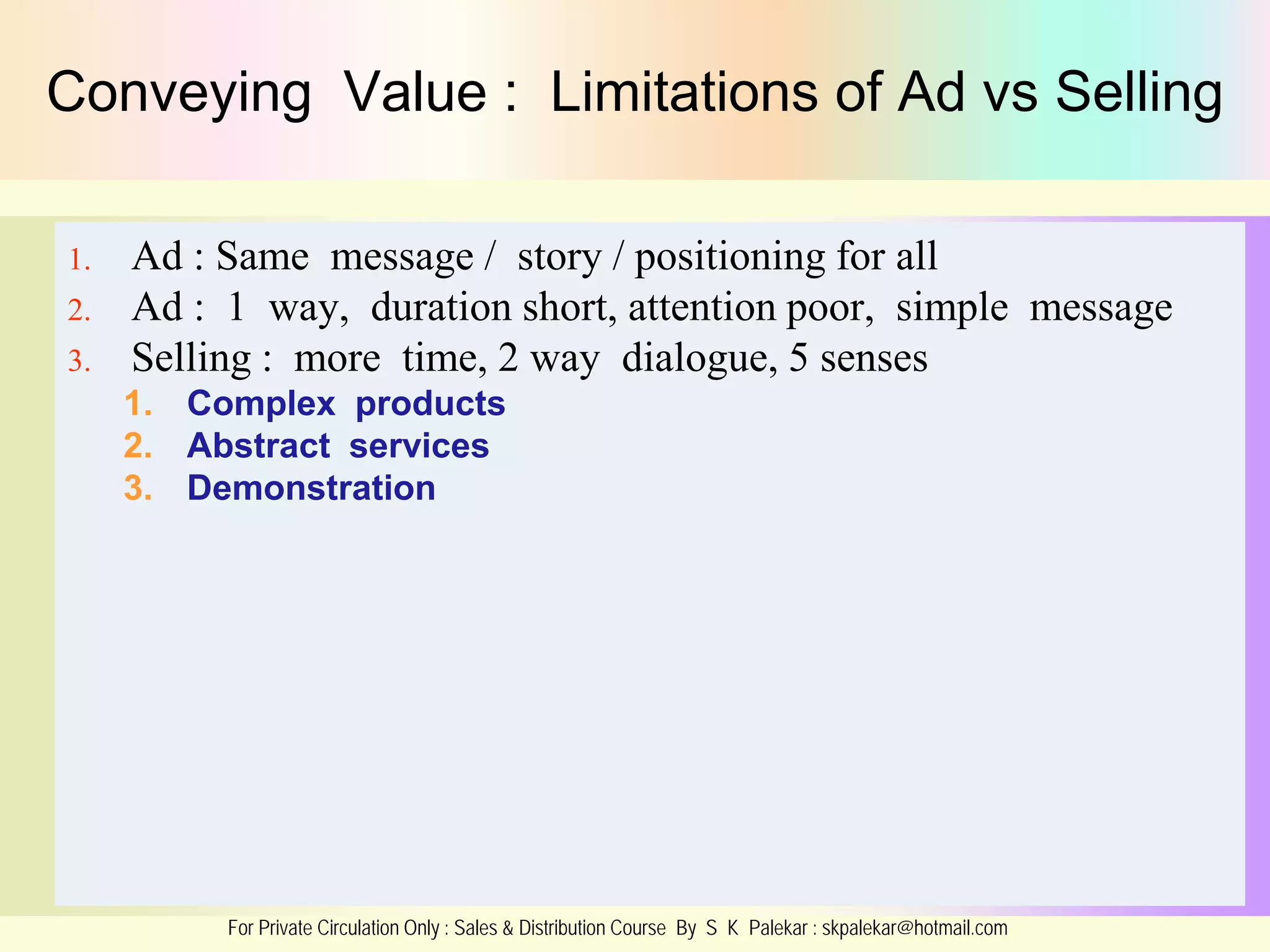 Conveying Value : Limitations of Ad vs Selling

1. Ad : Same message / story / positioning for all
2. Ad : 1 way, duration short, attention poor, simple message
3. Selling : more time, 2 way dialogue, 5 senses
   1. Complex products
   2. Abstract services
   3. Demonstration

For Private Circulation Only : Sales & Distribution Course By S K Palekar : skpalekar@hotmail.com